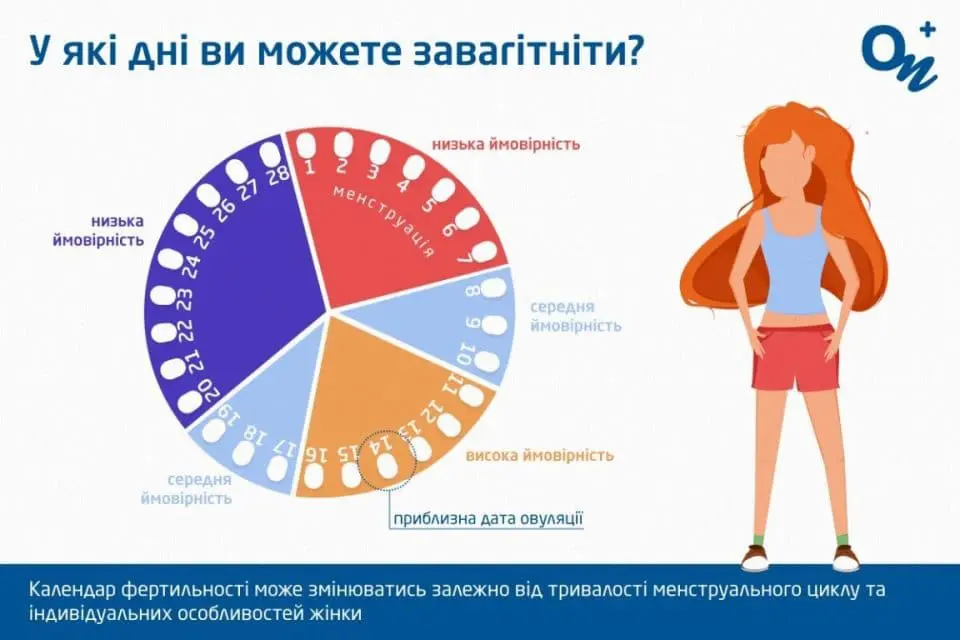 У які дні ви можете завагітніти?

On+

низька ймовірність

1 2 3 4 5 6 7
менструація

8 9 10
середня ймовірність

11 12 13 14 15 16
висока ймовірність

приблизна дата овуляції

17 18 19
середня ймовірність

20 21 22 23 24 25 26 27 28
низька ймовірність

Календар фертильності може змінюватись залежно від тривалості менструального циклу та індивідуальних особливостей жінки